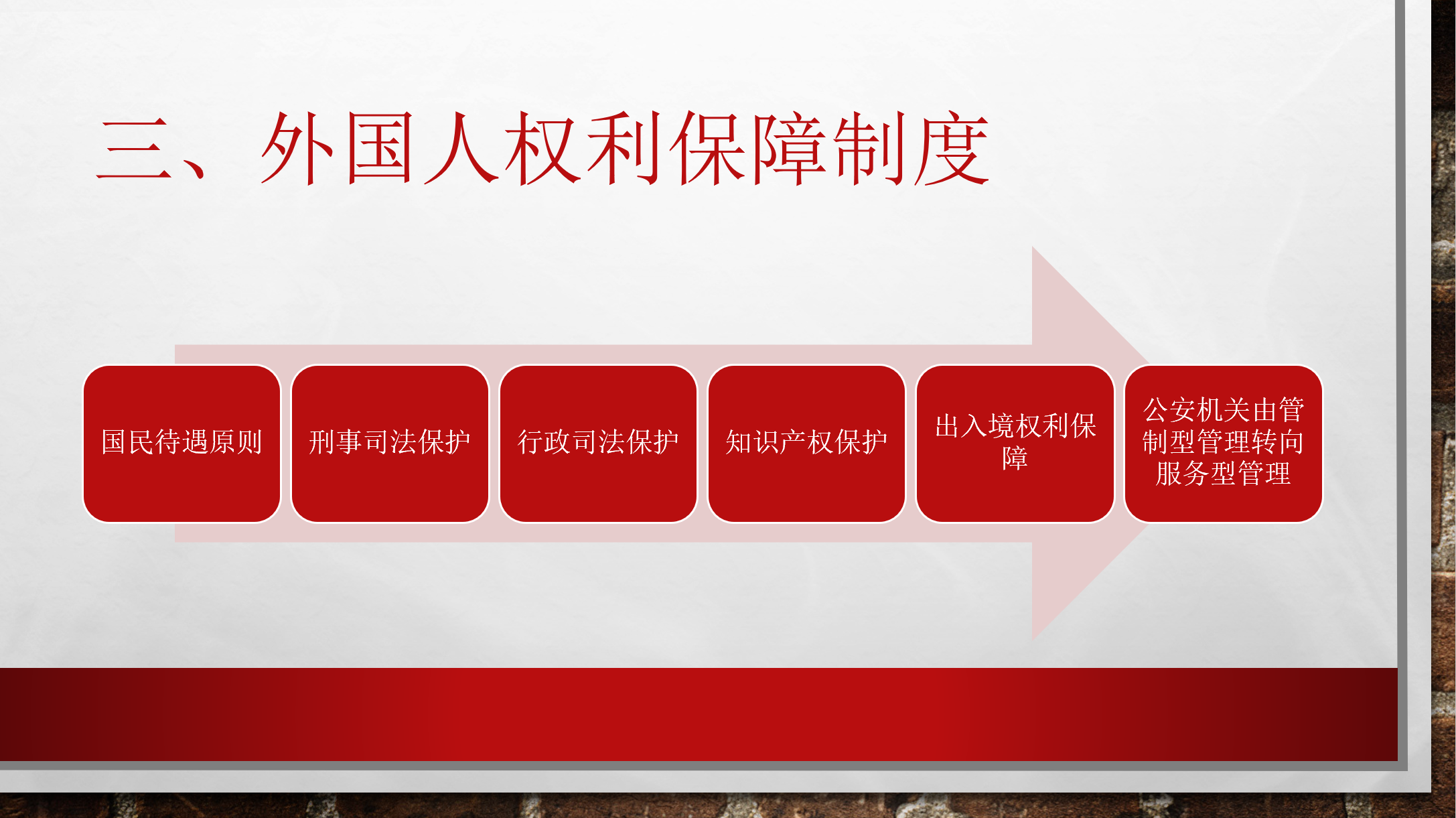 三、外国人权利保障制度

国民待遇原则

刑事司法保护

行政司法保护

知识产权保护

出入境权利保障

公安机关由管制型管理转向服务型管理